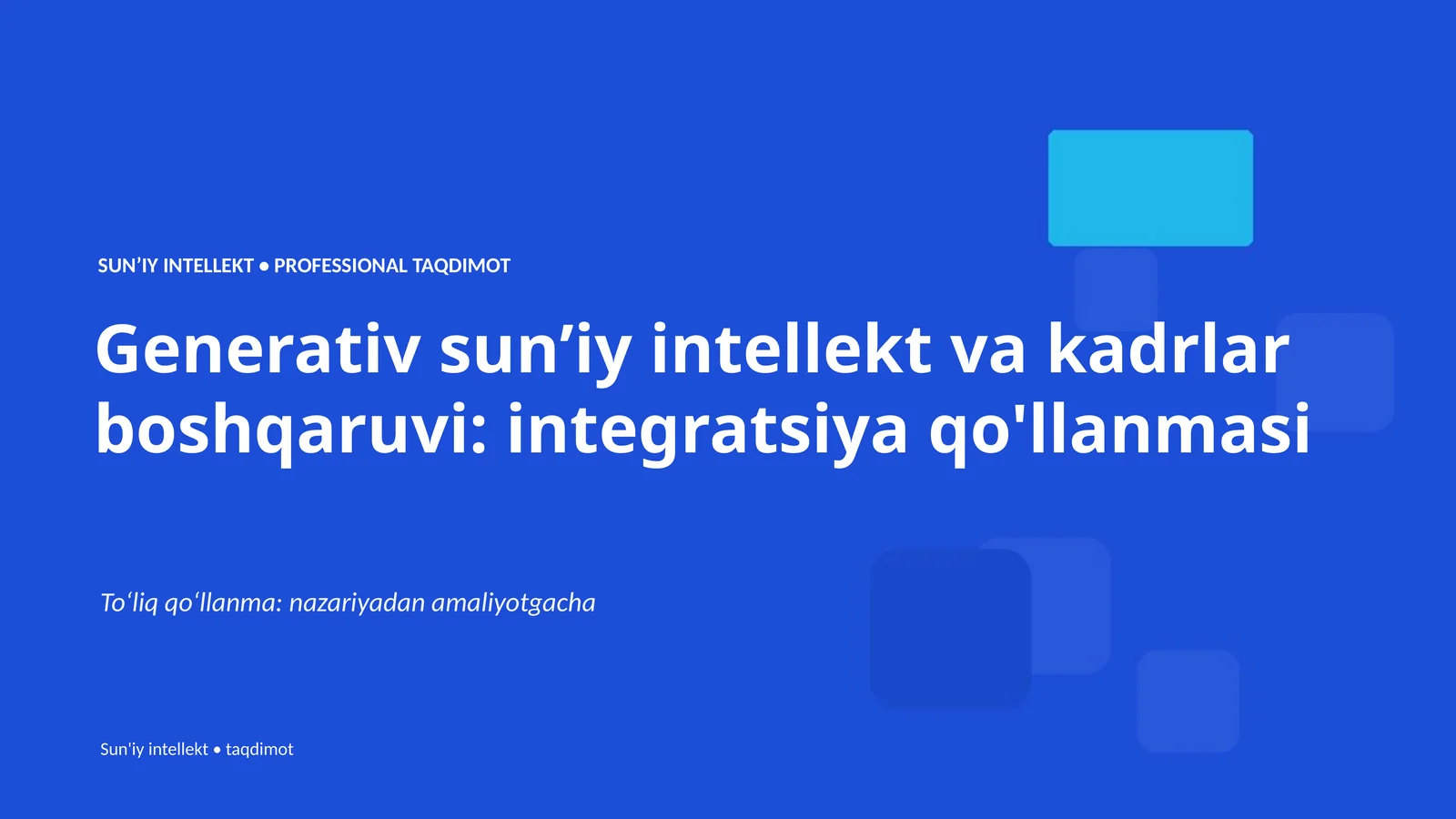 SUN’IY INTELLEKT • PROFESSIONAL TAQDIMOT

Generativ sun’iy intellekt va kadrlar boshqaruvi: integratsiya qo'llanmasi

To‘liq qo‘llanma: nazariyadan amaliyotgacha

Sun'iy intellekt • taqdimot